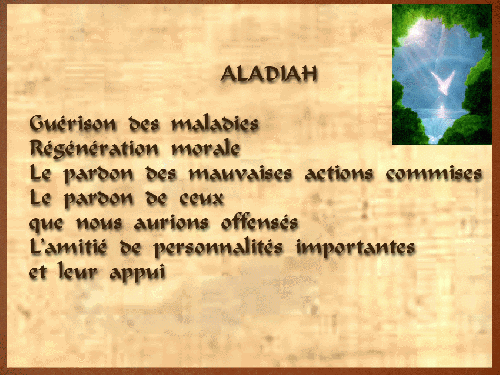 ALADIAH

Guérison des maladies
Régénération morale
Le pardon des mauvaises actions commises
Le pardon de ceux
que nous aurions offensés
L'amitié de personnalités importantes
et leur appui